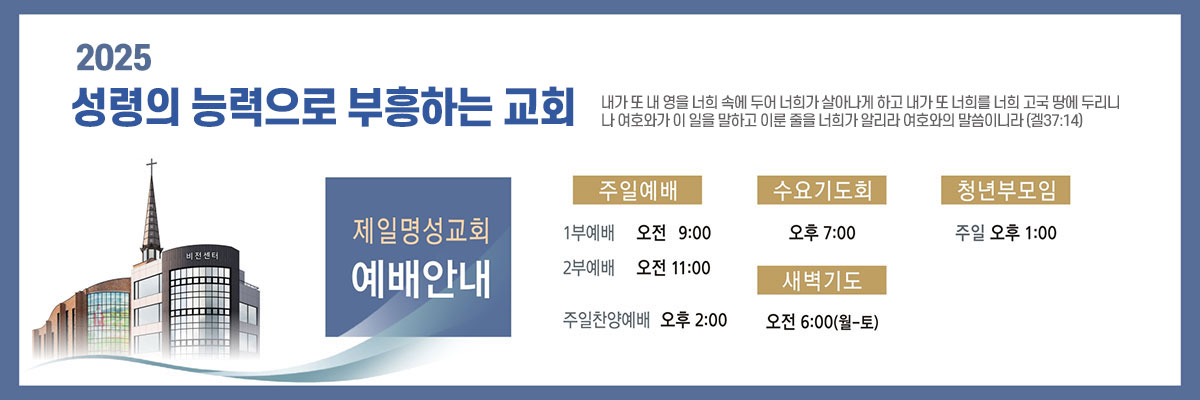 2025
성령의 능력으로 부흥하는 교회

내가 또 내 영을 너희 속에 두어 너희가 살아나게 하고 내가 또 너희를 너희 고국 땅에 두리니 나 여호와가 이 일을 말하고 이룬 줄을 너희가 알리라 여호와의 말씀이니라 (겔37:14)

비전센터

제일명성교회
예배안내

주일예배
1부예배 오전 9:00
2부예배 오전 11:00
주일찬양예배 오후 2:00

수요기도회
오후 7:00

새벽기도
오전 6:00(월-토)

청년부모임
주일 오후 1:00